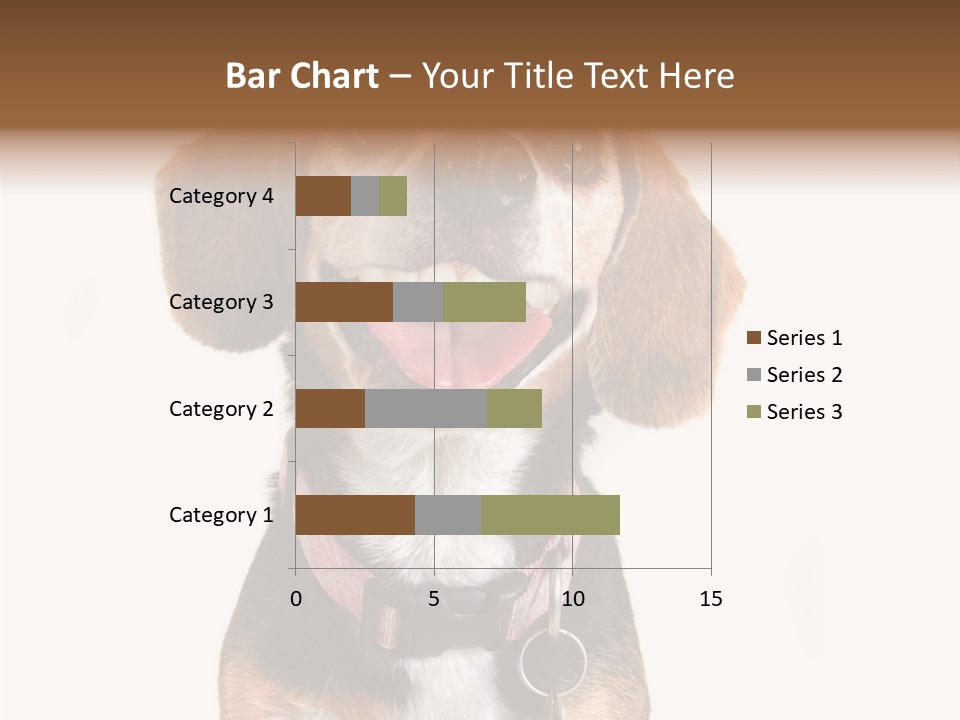 Bar Chart – Your Title Text Here

Category 4
Category 3
Category 2
Category 1

0
5
10
15

Series 1
Series 2
Series 3